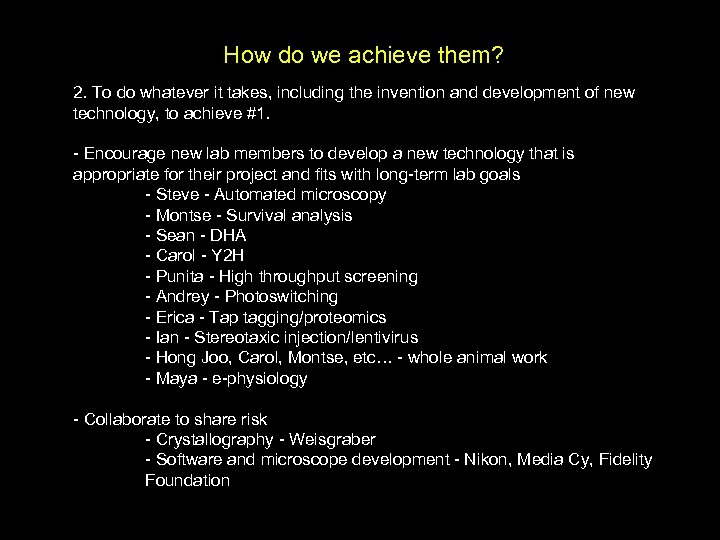 How do we achieve them?

2. To do whatever it takes, including the invention and development of new technology, to achieve #1.

- Encourage new lab members to develop a new technology that is appropriate for their project and fits with long-term lab goals
- Steve - Automated microscopy
- Montse - Survival analysis
- Sean - DHA
- Carol - Y2H
- Punita - High throughput screening
- Andrey - Photoswitching
- Erica - Tap tagging/proteomics
- Ian - Stereotaxic injection/lentivirus
- Hong Joo, Carol, Montse, etc… - whole animal work
- Maya - e-physiology

- Collaborate to share risk
- Crystallography - Weisgraber
- Software and microscope development - Nikon, Media Cy, Fidelity Foundation